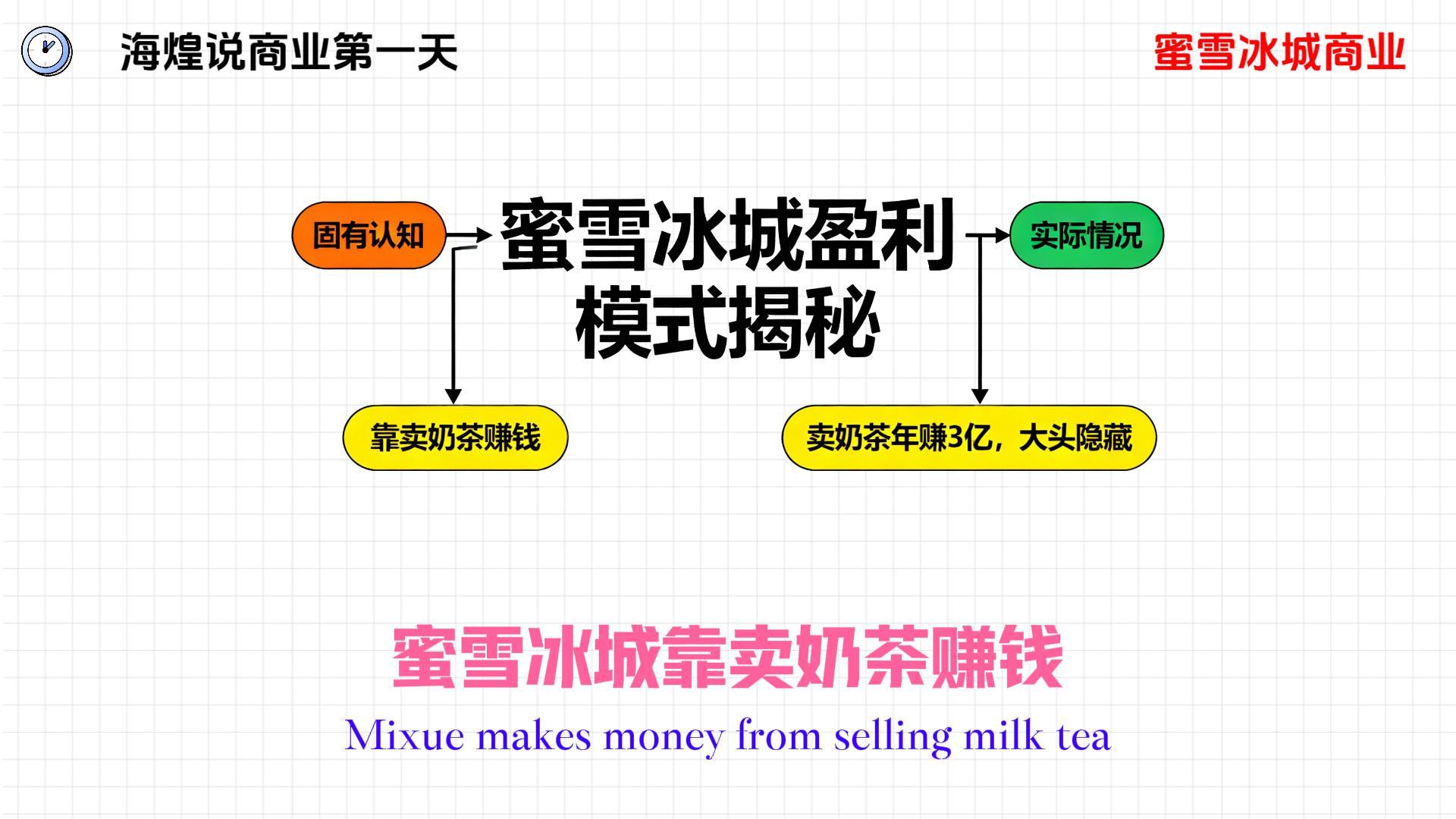 海煌说商业第一天

蜜雪冰城商业

固有认知

蜜雪冰城盈利模式揭秘

实际情况

靠卖奶茶赚钱

卖奶茶年赚3亿，大头隐藏

蜜雪冰城靠卖奶茶赚钱

Mixue makes money from selling milk tea